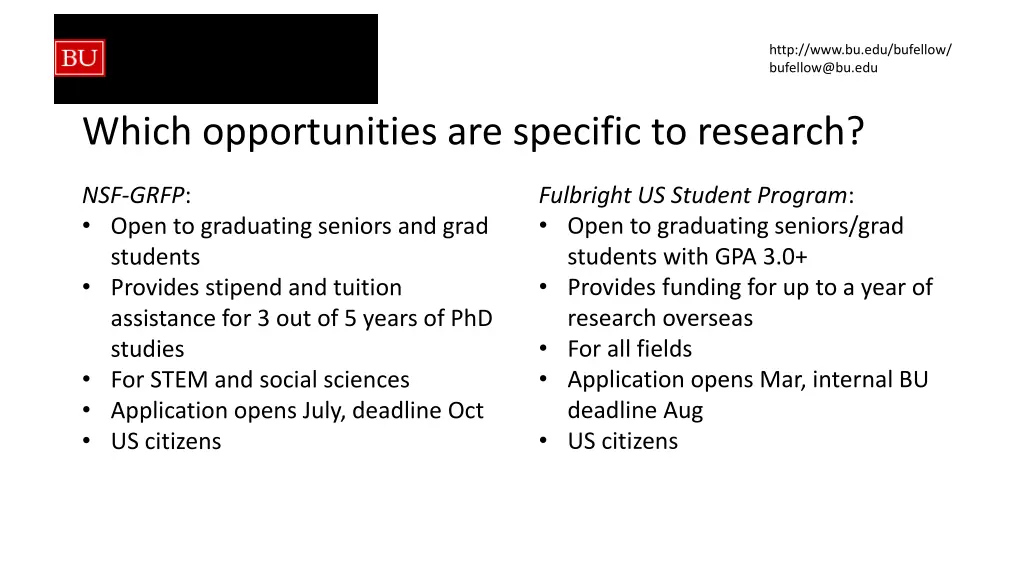 BU

http://www.bu.edu/bufellow/
bufellow@bu.edu

Which opportunities are specific to research?

NSF-GRFP:
• Open to graduating seniors and grad students
• Provides stipend and tuition assistance for 3 out of 5 years of PhD studies
• For STEM and social sciences
• Application opens July, deadline Oct
• US citizens

Fulbright US Student Program:
• Open to graduating seniors/grad students with GPA 3.0+
• Provides funding for up to a year of research overseas
• For all fields
• Application opens Mar, internal BU deadline Aug
• US citizens